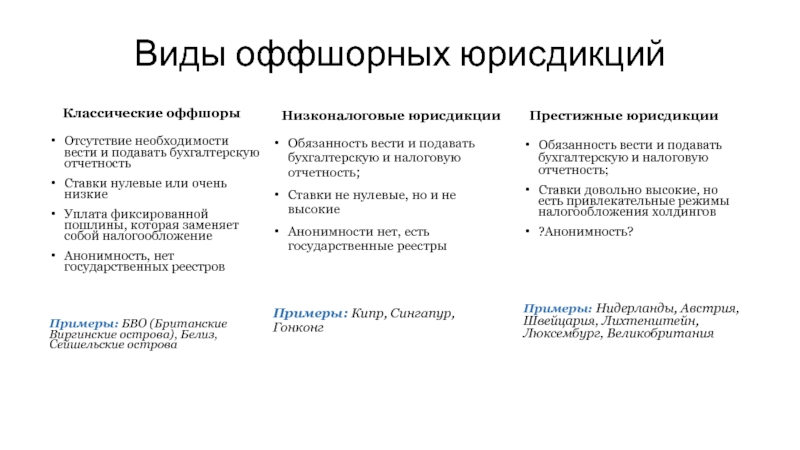 Виды оффшорных юрисдикций

Классические оффшоры

• Отсутствие необходимости вести и подавать бухгалтерскую отчетность
• Ставки нулевые или очень низкие
• Уплата фиксированной пошлины, которая заменяет собой налогообложение
• Анонимность, нет государственных реестров

Примеры: БВО (Британские Виргинские острова), Белиз, Сейшельские острова

Низконалоговые юрисдикции

• Обязанность вести и подавать бухгалтерскую и налоговую отчетность;
• Ставки не нулевые, но и не высокие
• Анонимности нет, есть государственные реестры

Примеры: Кипр, Сингапур, Гонконг

Престижные юрисдикции

• Обязанность вести и подавать бухгалтерскую и налоговую отчетность;
• Ставки довольно высокие, но есть привлекательные режимы налогообложения холдингов
• ?Анонимность?

Примеры: Нидерланды, Австрия, Швейцария, Лихтенштейн, Люксембург, Великобритания